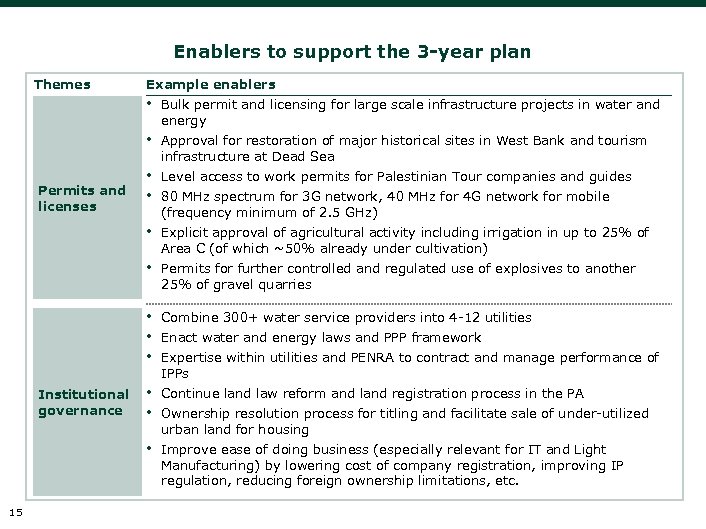 Enablers to support the 3-year plan

| Themes | Example enablers |
|---|---|
| Permits and licenses | • Bulk permit and licensing for large scale infrastructure projects in water and energy<br>• Approval for restoration of major historical sites in West Bank and tourism infrastructure at Dead Sea<br>• Level access to work permits for Palestinian Tour companies and guides<br>• 80 MHz spectrum for 3G network, 40 MHz for 4G network for mobile (frequency minimum of 2.5 GHz)<br>• Explicit approval of agricultural activity including irrigation in up to 25% of Area C (of which ~50% already under cultivation)<br>• Permits for further controlled and regulated use of explosives to another 25% of gravel quarries |
| Institutional governance | • Combine 300+ water service providers into 4-12 utilities<br>• Enact water and energy laws and PPP framework<br>• Expertise within utilities and PENRA to contract and manage performance of IPPs<br>• Continue land law reform and land registration process in the PA<br>• Ownership resolution process for titling and facilitate sale of under-utilized urban land for housing<br>• Improve ease of doing business (especially relevant for IT and Light Manufacturing) by lowering cost of company registration, improving IP regulation, reducing foreign ownership limitations, etc. |

15